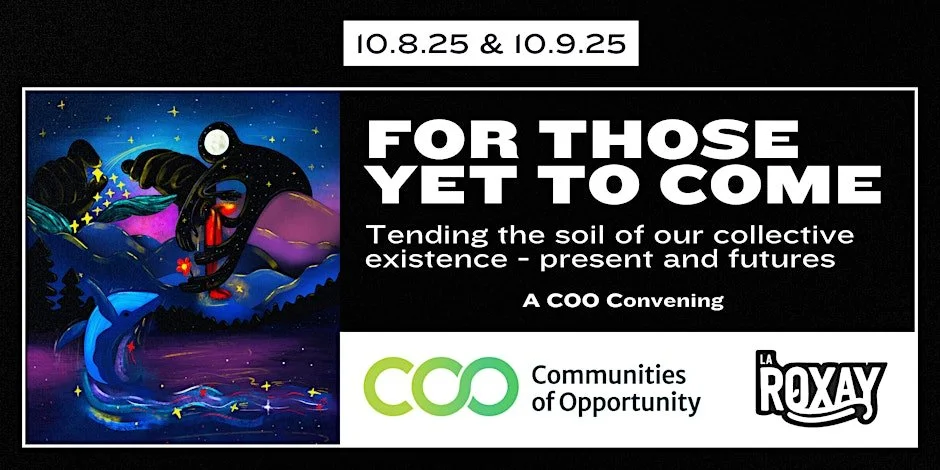 10.8.25 & 10.9.25

FOR THOSE YET TO COME

Tending the soil of our collective existence - present and futures

A COO Convening

COO Communities of Opportunity

LA ROXAY